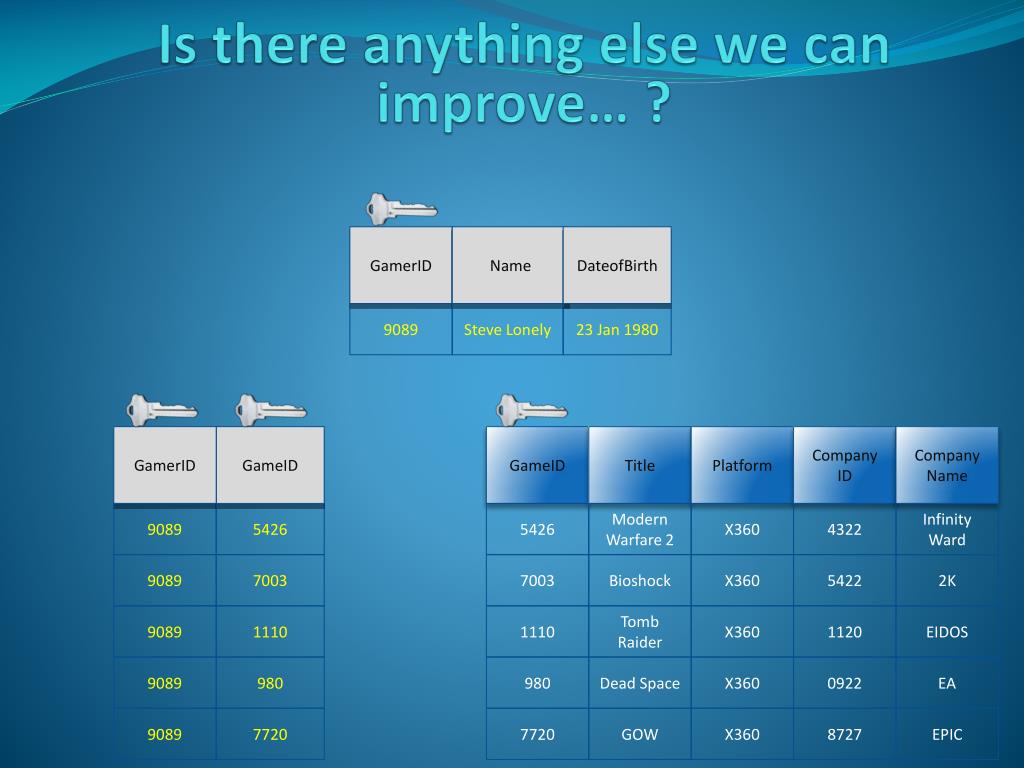 Is there anything else we can improve… ?

| GamerID | Name | DateofBirth |
|---|---|---|
| 9089 | Steve Lonely | 23 Jan 1980 |

| GamerID | GameID |
|---|---|
| 9089 | 5426 |
| 9089 | 7003 |
| 9089 | 1110 |
| 9089 | 980 |
| 9089 | 7720 |

| GameID | Title | Platform | Company ID | Company Name |
|---|---|---|---|---|
| 5426 | Modern Warfare 2 | X360 | 4322 | Infinity Ward |
| 7003 | Bioshock | X360 | 5422 | 2K |
| 1110 | Tomb Raider | X360 | 1120 | EIDOS |
| 980 | Dead Space | X360 | 0922 | EA |
| 7720 | GOW | X360 | 8727 | EPIC |